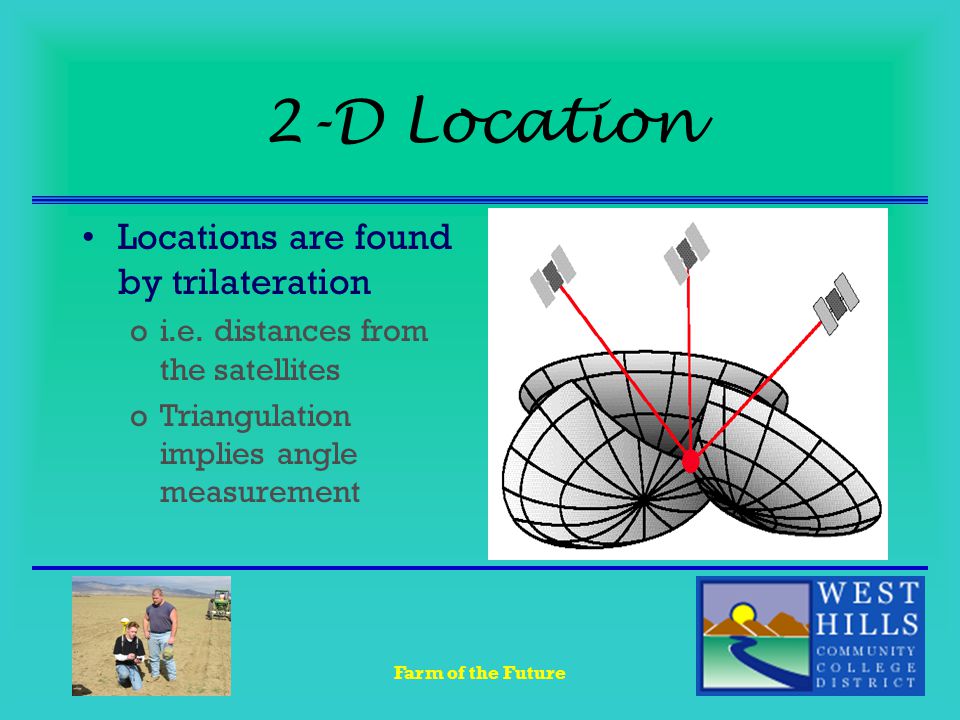 2-D Location

• Locations are found by trilateration
  o i.e. distances from the satellites
  o Triangulation implies angle measurement

Farm of the Future

WEST HILLS COMMUNITY COLLEGE DISTRICT